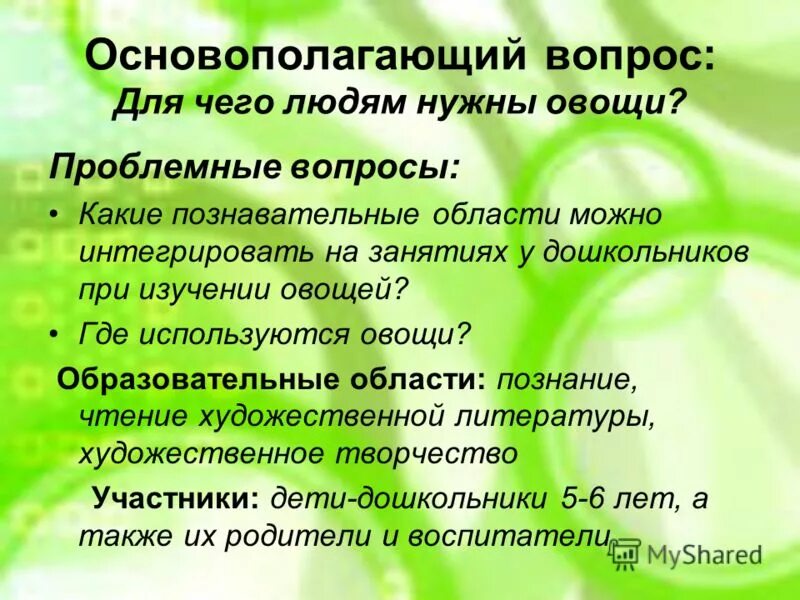 Основополагающий вопрос:
Для чего людям нужны овощи?

Проблемные вопросы:

• Какие познавательные области можно интегрировать на занятиях у дошкольников при изучении овощей?

• Где используются овощи?

Образовательные области: познание, чтение художественной литературы, художественное творчество

Участники: дети-дошкольники 5-6 лет, а также их родители и воспитатели

MyShared